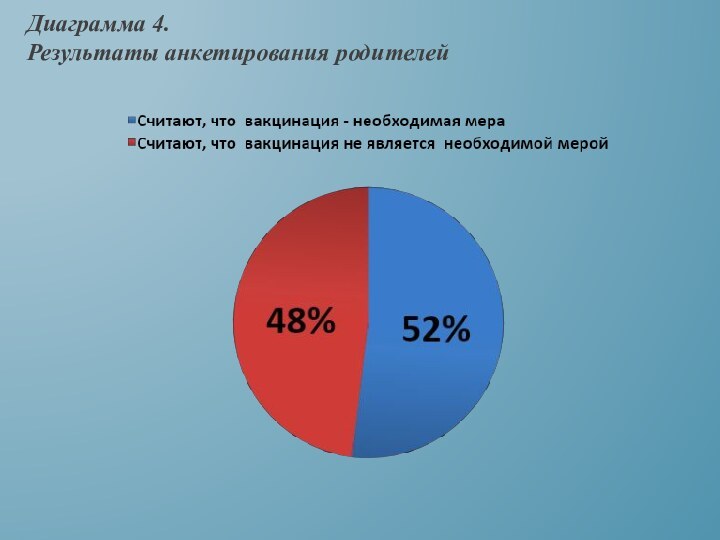 Диаграмма 4.
Результаты анкетирования родителей

Считают, что вакцинация - необходимая мера
Считают, что вакцинация не является необходимой мерой

48%
52%